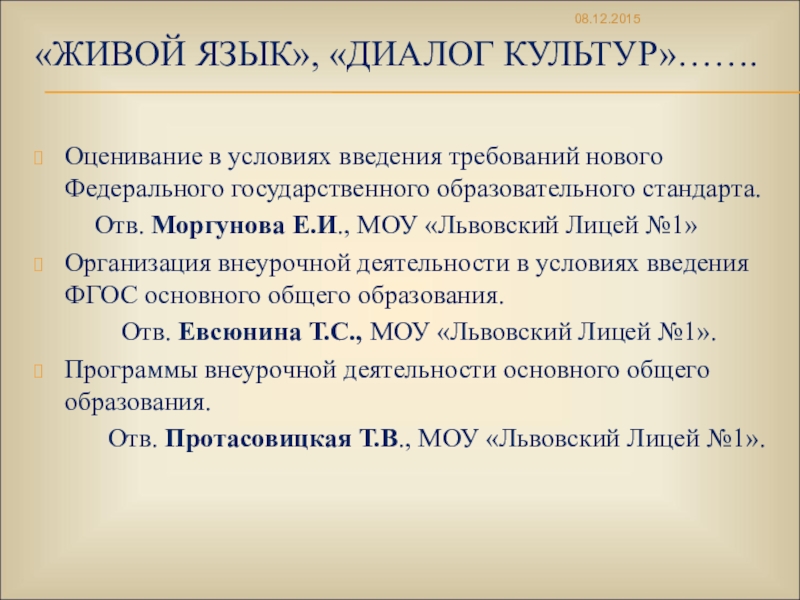 08.12.2015

«ЖИВОЙ ЯЗЫК», «ДИАЛОГ КУЛЬТУР»…….

Оценивание в условиях введения требований нового Федерального государственного образовательного стандарта.
Отв. Моргунова Е.И., МОУ «Львовский Лицей №1»

Организация внеурочной деятельности в условиях введения ФГОС основного общего образования.
Отв. Евсюнина Т.С., МОУ «Львовский Лицей №1».

Программы внеурочной деятельности основного общего образования.
Отв. Протасовицкая Т.В., МОУ «Львовский Лицей №1».